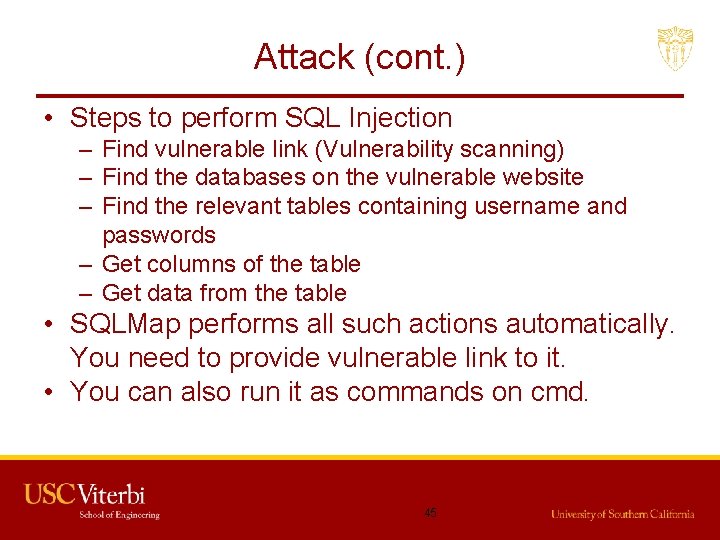 Attack (cont.)

• Steps to perform SQL Injection
– Find vulnerable link (Vulnerability scanning)
– Find the databases on the vulnerable website
– Find the relevant tables containing username and passwords
– Get columns of the table
– Get data from the table
• SQLMap performs all such actions automatically. You need to provide vulnerable link to it.
• You can also run it as commands on cmd.

USC Viterbi
School of Engineering

45

University of Southern California